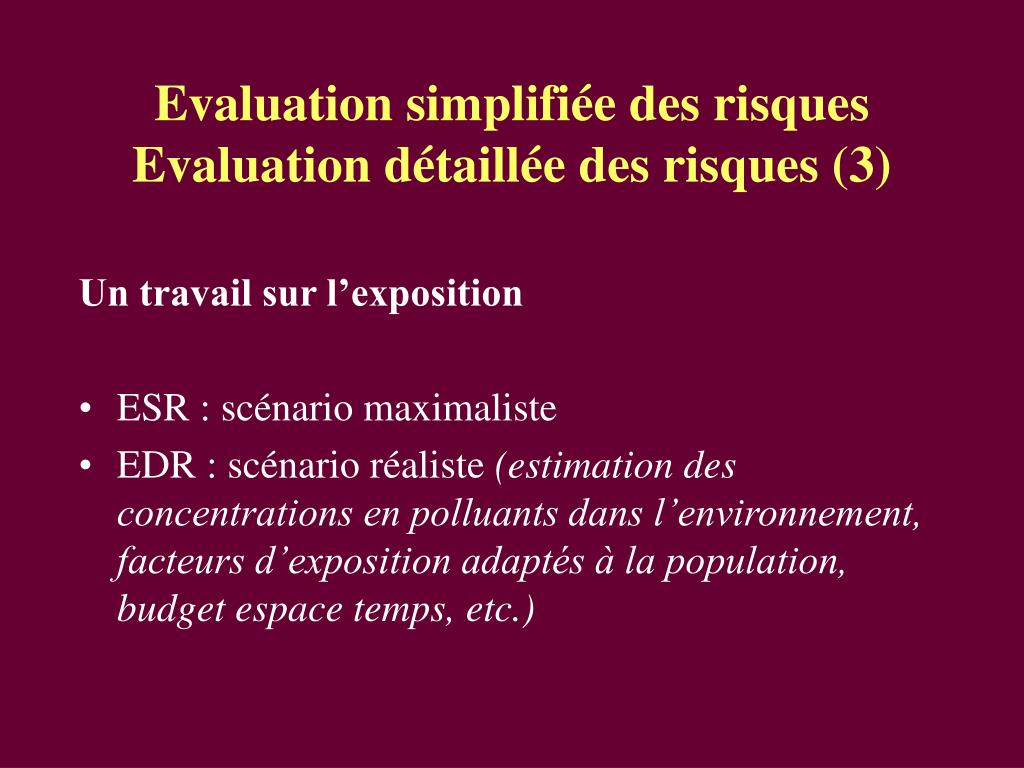 Evaluation simplifiée des risques
Evaluation détaillée des risques (3)

Un travail sur l’exposition

• ESR : scénario maximaliste
• EDR : scénario réaliste (estimation des concentrations en polluants dans l’environnement, facteurs d’exposition adaptés à la population, budget espace temps, etc.)